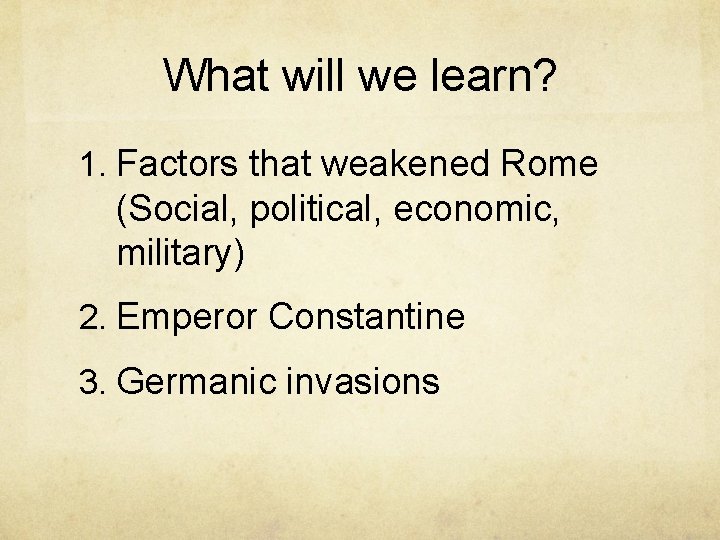 What will we learn?

1. Factors that weakened Rome (Social, political, economic, military)

2. Emperor Constantine

3. Germanic invasions